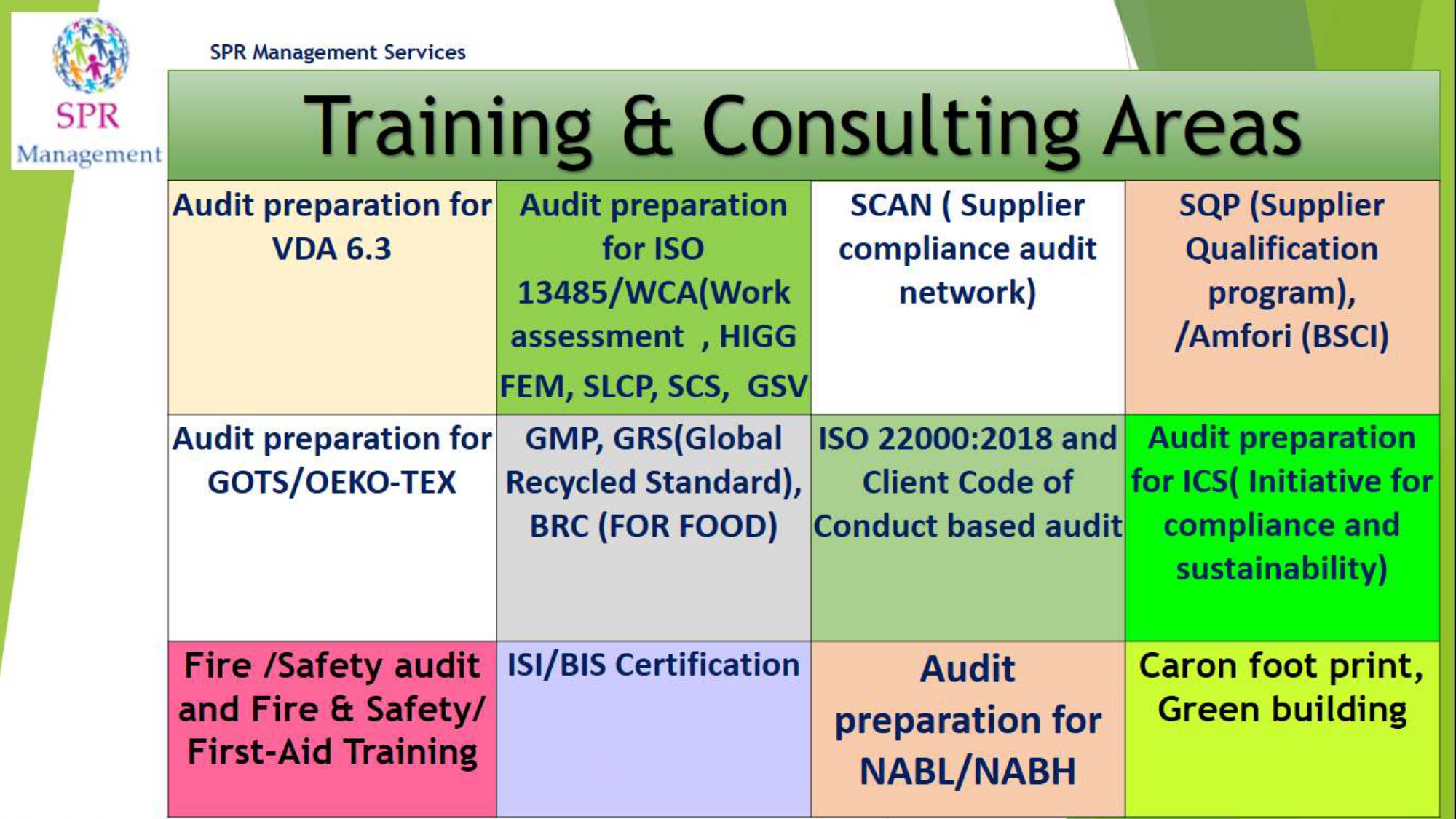 SPR
Management

SPR Management Services

Training & Consulting Areas

| Audit preparation for VDA 6.3 | Audit preparation for ISO 13485/WCA(Work assessment , HIGG FEM, SLCP, SCS, GSV | SCAN ( Supplier compliance audit network) | SQP (Supplier Qualification program), /Amfori (BSCI) |
|---|---|---|---|
| Audit preparation for GOTS/OEKO-TEX | GMP, GRS(Global Recycled Standard), BRC (FOR FOOD) | ISO 22000:2018 and Client Code of Conduct based audit | Audit preparation for ICS( Initiative for compliance and sustainability) |
| Fire /Safety audit and Fire & Safety/ First-Aid Training | ISI/BIS Certification | Audit preparation for NABL/NABH | Caron foot print, Green building |